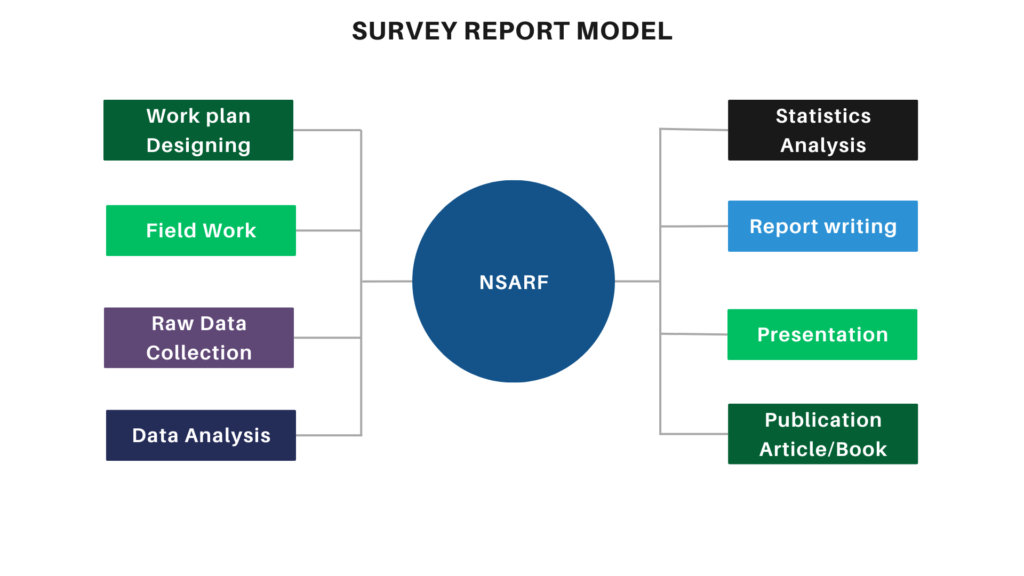 SURVEY REPORT MODEL

Work plan Designing

Field Work

Raw Data Collection

Data Analysis

NSARF

Statistics Analysis

Report writing

Presentation

Publication Article/Book